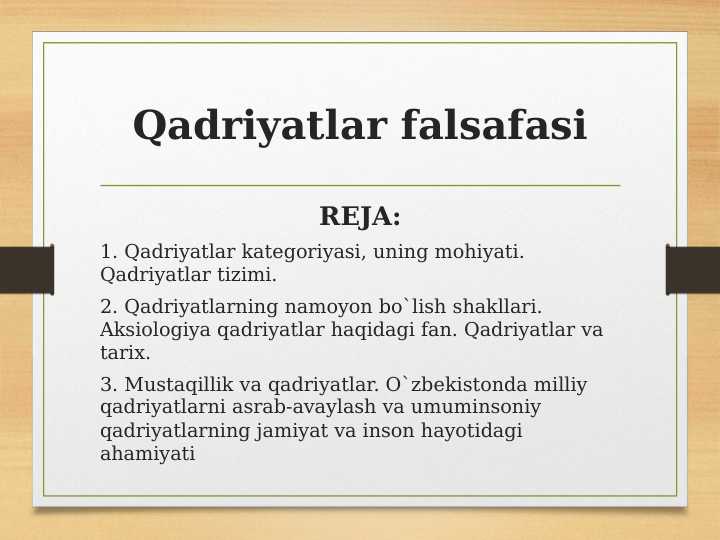 Qadriyatlar falsafasi

REJA:

1. Qadriyatlar kategoriyasi, uning mohiyati. Qadriyatlar tizimi.

2. Qadriyatlarning namoyon bo`lish shakllari. Aksiologiya qadriyatlar haqidagi fan. Qadriyatlar va tarix.

3. Mustaqillik va qadriyatlar. O`zbekistonda milliy qadriyatlarni asrab-avaylash va umuminsoniy qadriyatlarning jamiyat va inson hayotidagi ahamiyati